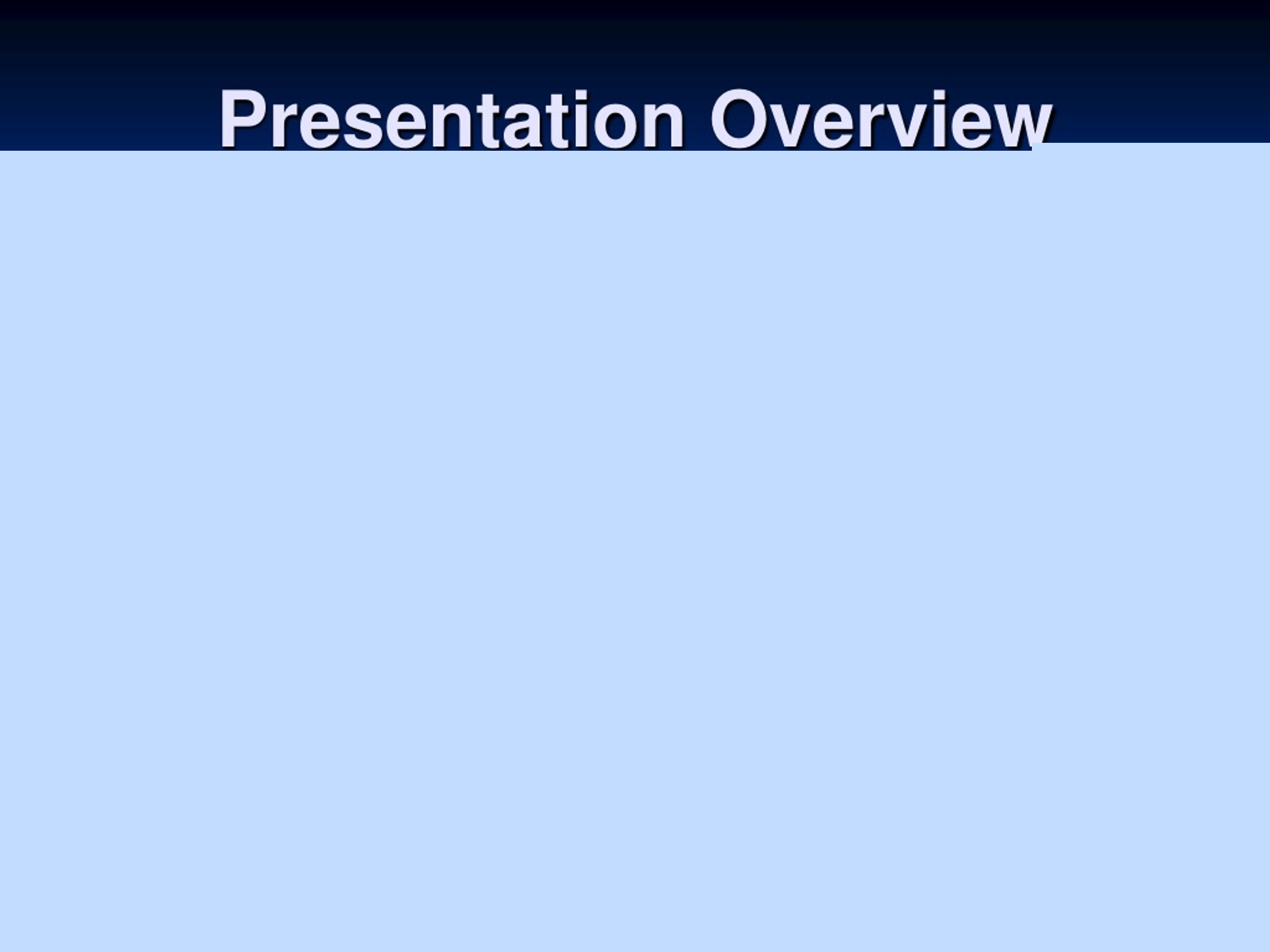 Presentation Overview